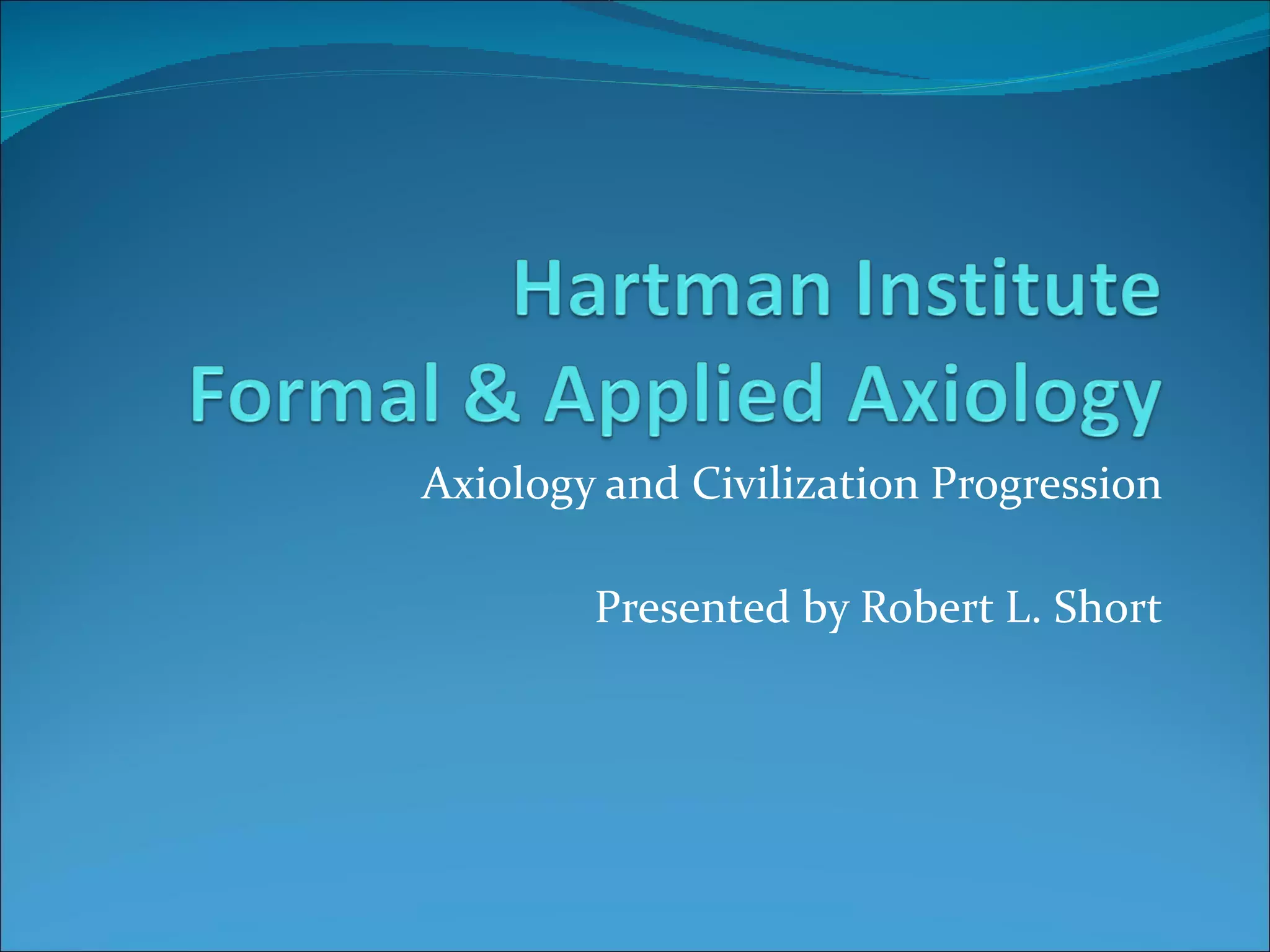 Hartman Institute
Formal & Applied Axiology

Axiology and Civilization Progression

Presented by Robert L. Short